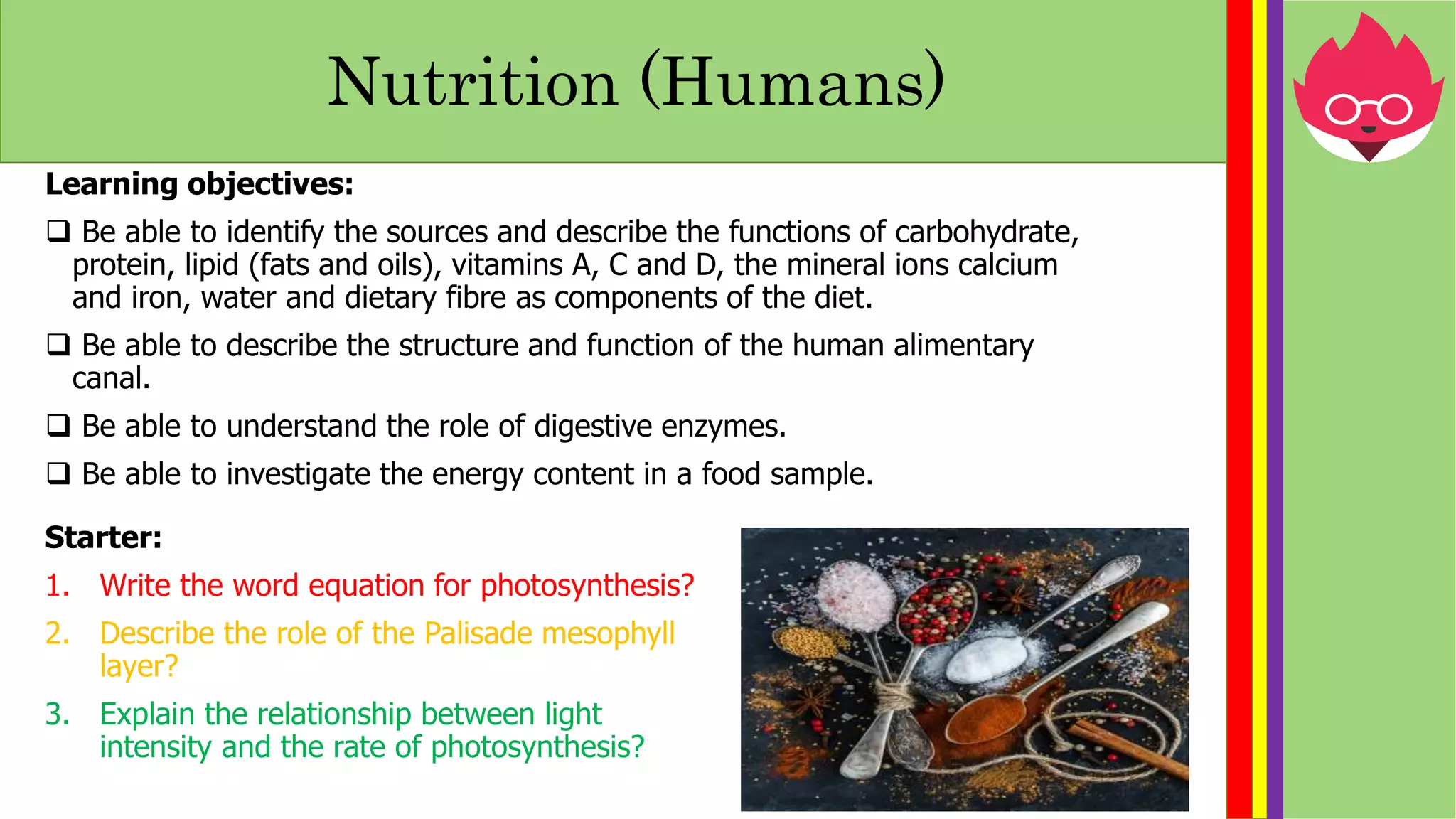 Nutrition (Humans)

Learning objectives:

❑ Be able to identify the sources and describe the functions of carbohydrate, protein, lipid (fats and oils), vitamins A, C and D, the mineral ions calcium and iron, water and dietary fibre as components of the diet.

❑ Be able to describe the structure and function of the human alimentary canal.

❑ Be able to understand the role of digestive enzymes.

❑ Be able to investigate the energy content in a food sample.

Starter:

1. Write the word equation for photosynthesis?

2. Describe the role of the Palisade mesophyll layer?

3. Explain the relationship between light intensity and the rate of photosynthesis?